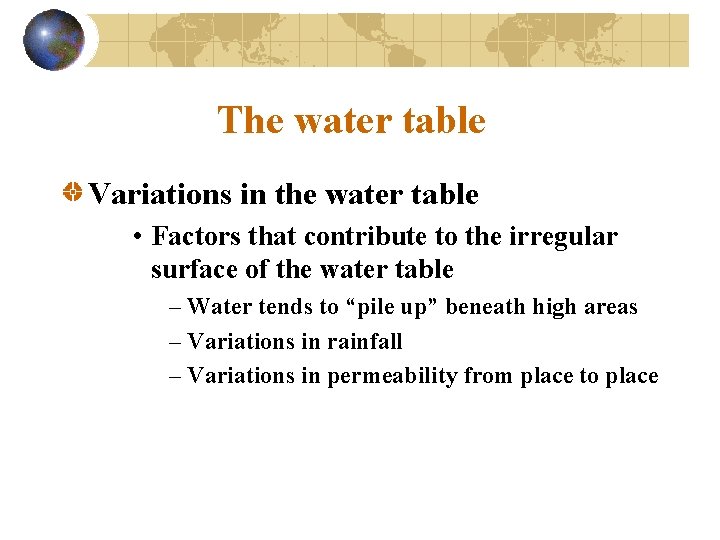 The water table

Variations in the water table

• Factors that contribute to the irregular surface of the water table

– Water tends to “pile up” beneath high areas

– Variations in rainfall

– Variations in permeability from place to place